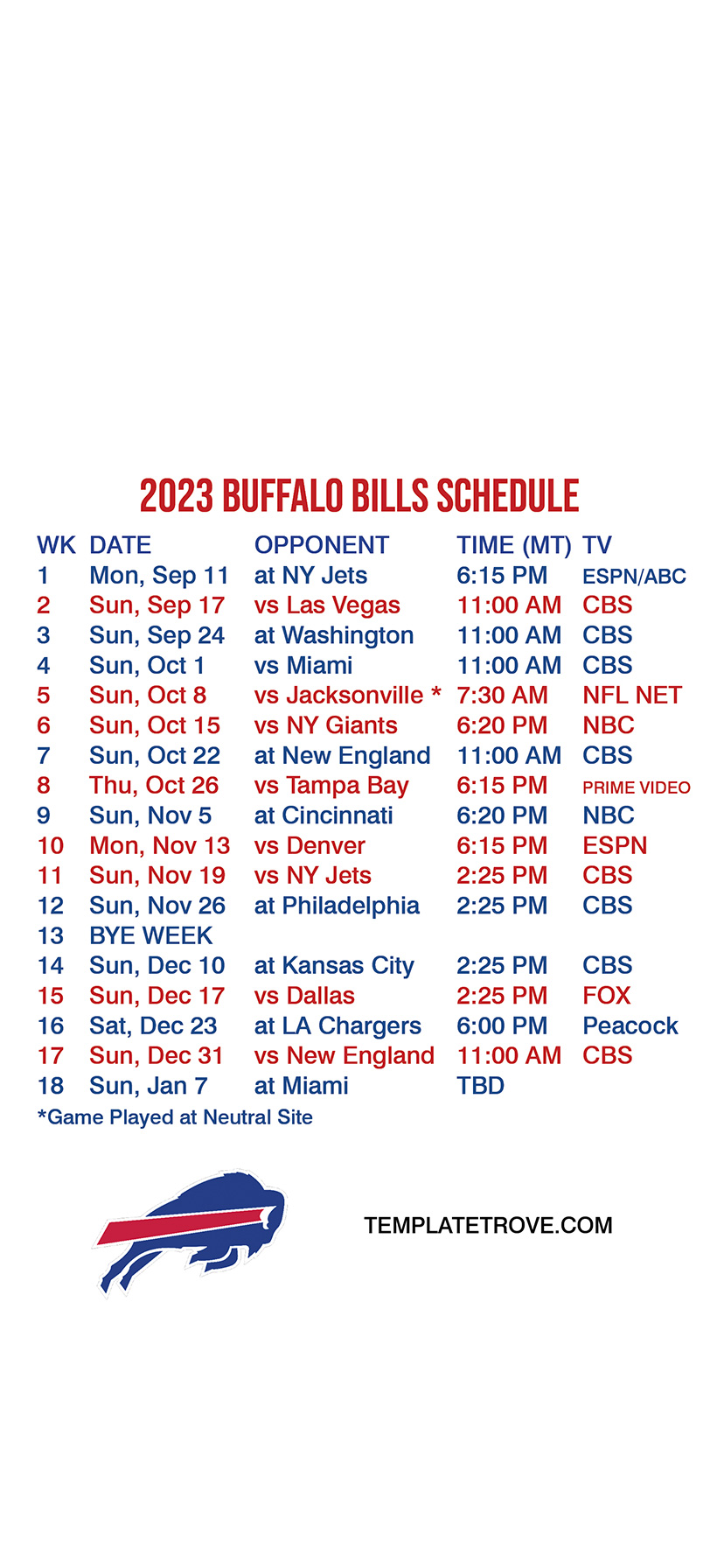 2023 BUFFALO BILLS SCHEDULE

| WK | DATE | OPPONENT | TIME (MT) | TV |
|---|---|---|---|---|
| 1 | Mon, Sep 11 | at NY Jets | 6:15 PM | ESPN/ABC |
| 2 | Sun, Sep 17 | vs Las Vegas | 11:00 AM | CBS |
| 3 | Sun, Sep 24 | at Washington | 11:00 AM | CBS |
| 4 | Sun, Oct 1 | vs Miami | 11:00 AM | CBS |
| 5 | Sun, Oct 8 | vs Jacksonville * | 7:30 AM | NFL NET |
| 6 | Sun, Oct 15 | vs NY Giants | 6:20 PM | NBC |
| 7 | Sun, Oct 22 | at New England | 11:00 AM | CBS |
| 8 | Thu, Oct 26 | vs Tampa Bay | 6:15 PM | PRIME VIDEO |
| 9 | Sun, Nov 5 | at Cincinnati | 6:20 PM | NBC |
| 10 | Mon, Nov 13 | vs Denver | 6:15 PM | ESPN |
| 11 | Sun, Nov 19 | vs NY Jets | 2:25 PM | CBS |
| 12 | Sun, Nov 26 | at Philadelphia | 2:25 PM | CBS |
| 13 | BYE WEEK | | | |
| 14 | Sun, Dec 10 | at Kansas City | 2:25 PM | CBS |
| 15 | Sun, Dec 17 | vs Dallas | 2:25 PM | FOX |
| 16 | Sat, Dec 23 | at LA Chargers | 6:00 PM | Peacock |
| 17 | Sun, Dec 31 | vs New England | 11:00 AM | CBS |
| 18 | Sun, Jan 7 | at Miami | TBD | |

*Game Played at Neutral Site

TEMPLATETROVE.COM